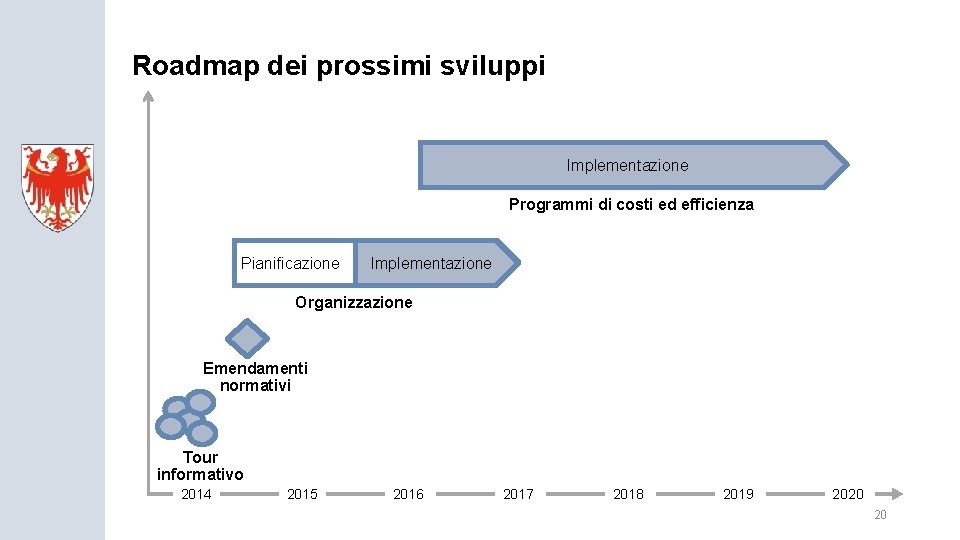 Roadmap dei prossimi sviluppi

Implementazione

Programmi di costi ed efficienza

Pianificazione

Implementazione

Organizzazione

Emendamenti normativi

Tour informativo

2014 2015 2016 2017 2018 2019 2020

20